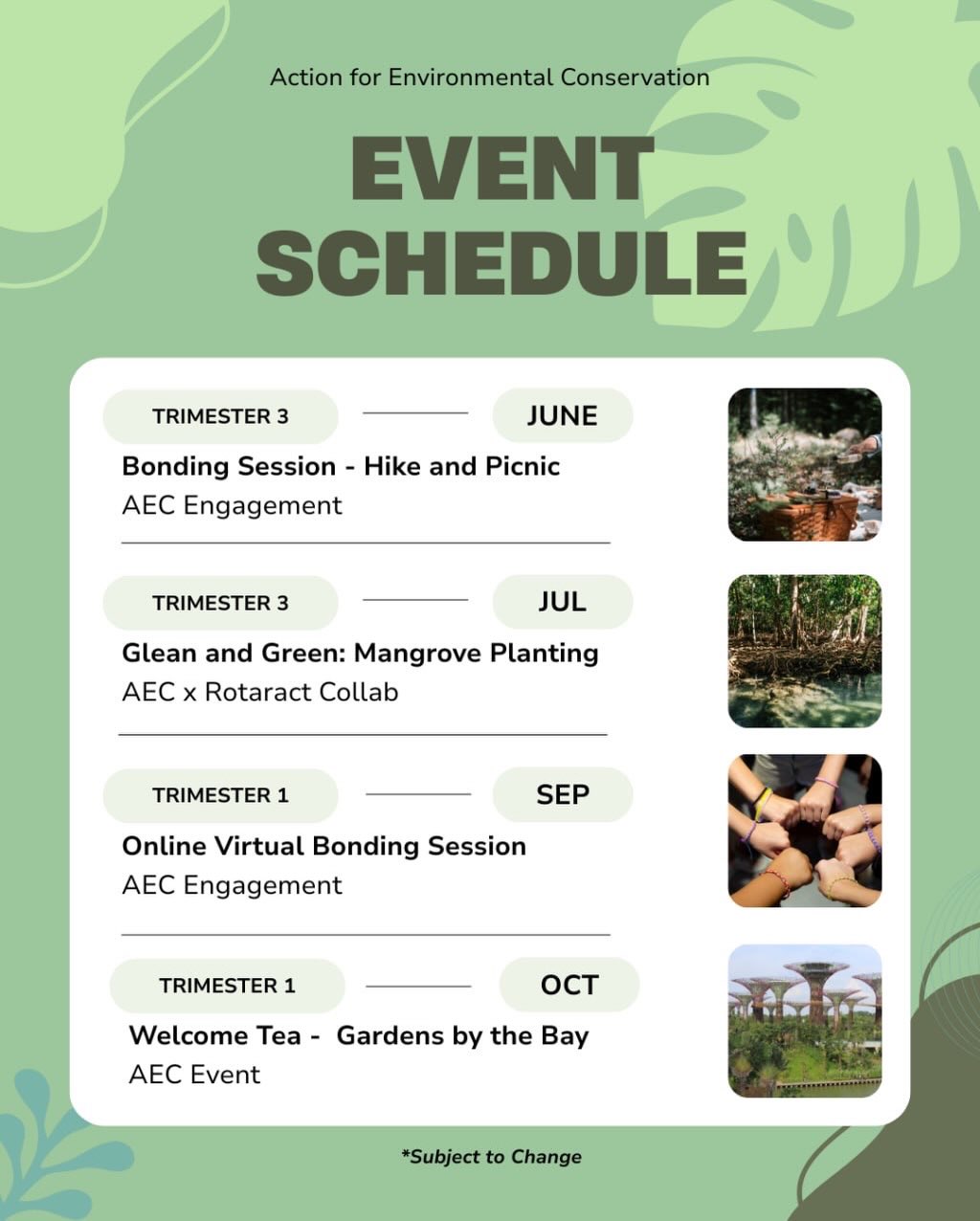 Action for Environmental Conservation

EVENT SCHEDULE

TRIMESTER 3

JUNE

Bonding Session - Hike and Picnic

AEC Engagement

TRIMESTER 3

JUL

Glean and Green: Mangrove Planting

AEC x Rotaract Collab

TRIMESTER 1

SEP

Online Virtual Bonding Session

AEC Engagement

TRIMESTER 1

OCT

Welcome Tea - Gardens by the Bay

AEC Event

*Subject to Change